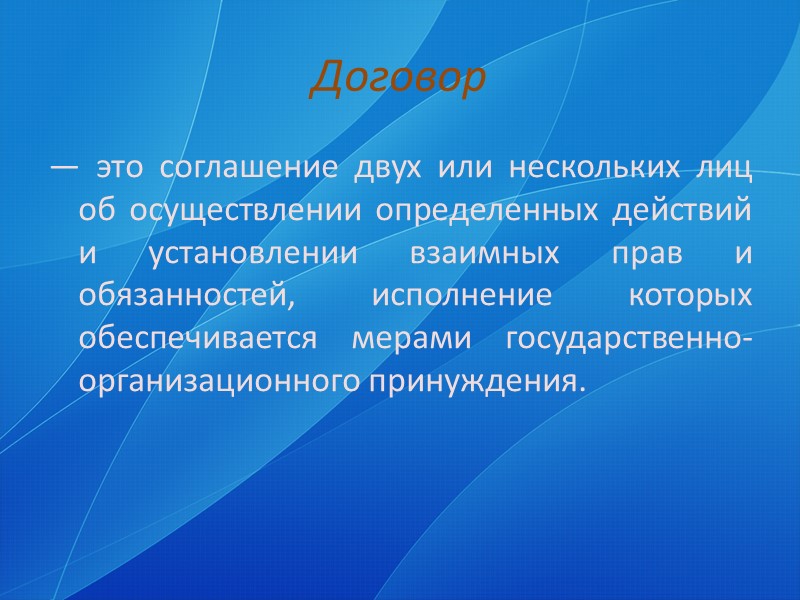 Договор

— это соглашение двух или нескольких лиц об осуществлении определенных действий и установлении взаимных прав и обязанностей, исполнение которых обеспечивается мерами государственно-организационного принуждения.